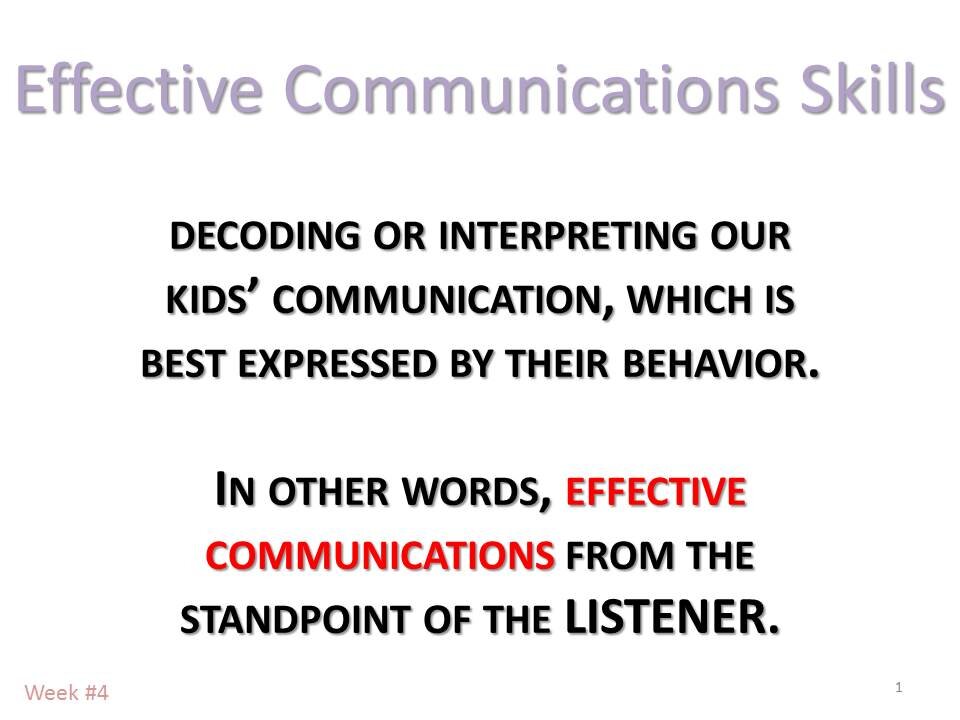 Effective Communications Skills

DECODING OR INTERPRETING OUR KIDS' COMMUNICATION, WHICH IS BEST EXPRESSED BY THEIR BEHAVIOR.

IN OTHER WORDS, EFFECTIVE COMMUNICATIONS FROM THE STANDPOINT OF THE LISTENER.

Week #4

1